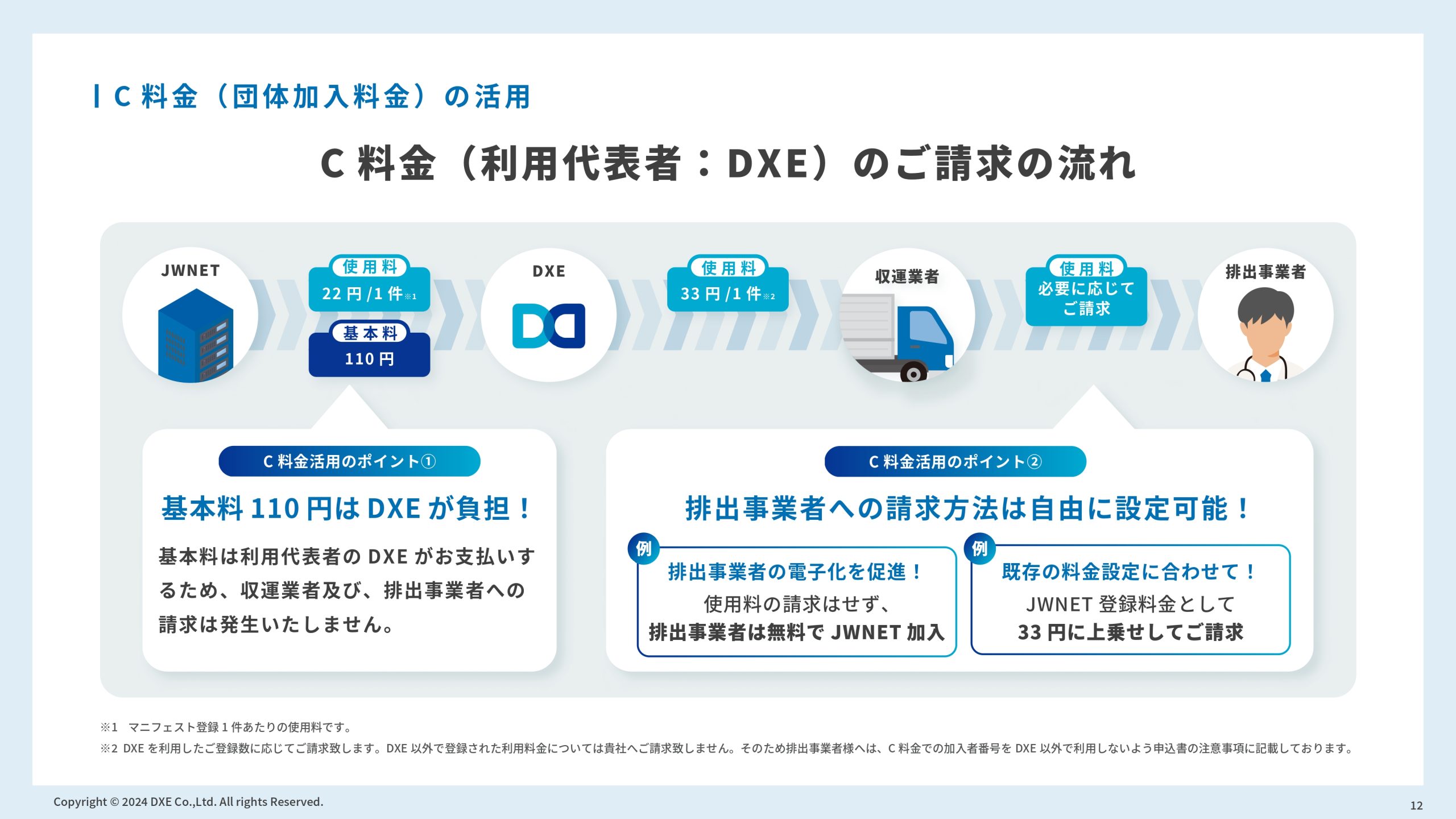 C 料金（団体加入料金）の活用

C 料金（利用代表者：DXE）のご請求の流れ

JWNET

使用料
22 円 /1 件※1

基本料
110 円

DXE

使用料
33 円 /1 件※2

収運業者

使用料
必要に応じて
ご請求

排出事業者

C 料金活用のポイント①

基本料 110 円は DXE が負担！

基本料は利用代表者の DXE がお支払いするため、収運業者及び、排出事業者への請求は発生いたしません。

C 料金活用のポイント②

排出事業者への請求方法は自由に設定可能！

例
排出事業者の電子化を促進！
使用料の請求はせず、
排出事業者は無料で JWNET 加入

例
既存の料金設定に合わせて！
JWNET 登録料金として
33 円に上乗せしてご請求

※1　マニフェスト登録 1 件あたりの使用料です。
※2　DXE を利用したご登録数に応じてご請求致します。DXE 以外で登録された利用料金については貴社へご請求致しません。そのため排出事業者様へは、C 料金での加入者番号を DXE 以外で利用しないよう申込書の注意事項に記載しております。

Copyright © 2024 DXE Co.,Ltd. All rights Reserved.

12